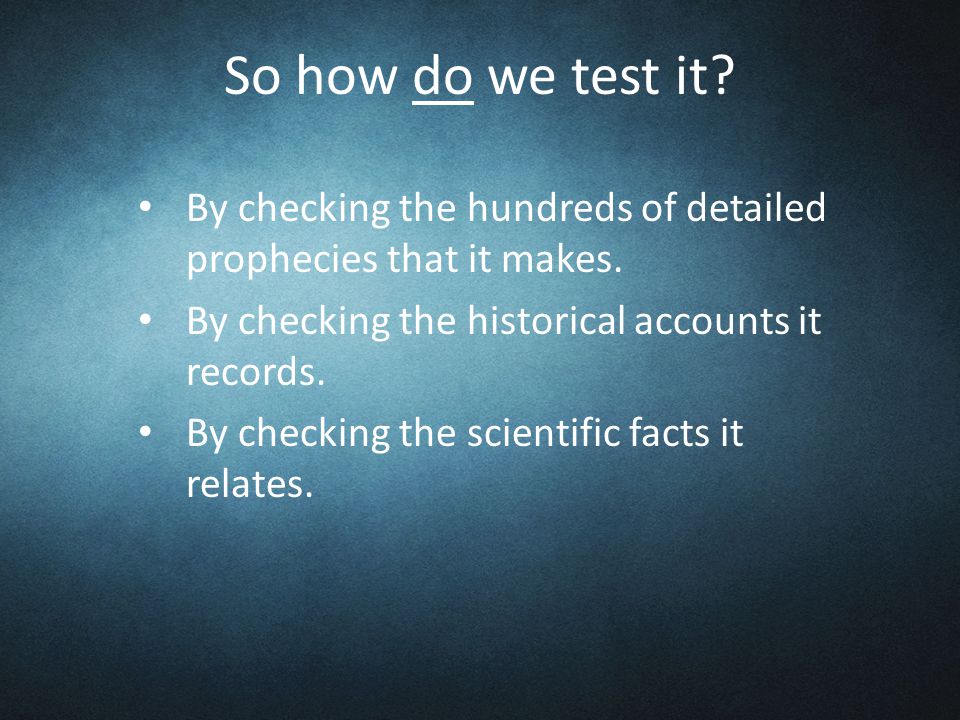 So how do we test it?

• By checking the hundreds of detailed prophecies that it makes.
• By checking the historical accounts it records.
• By checking the scientific facts it relates.